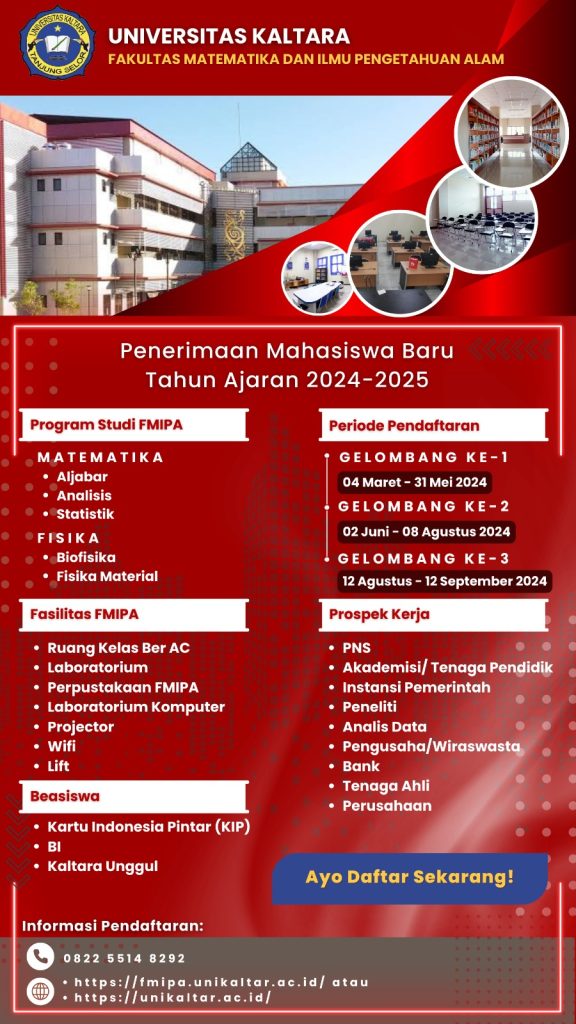 UNIVERSITAS KALTARA
TANJUNG SELOR

UNIVERSITAS KALTARA
FAKULTAS MATEMATIKA DAN ILMU PENGETAHUAN ALAM

Penerimaan Mahasiswa Baru
Tahun Ajaran 2024-2025

Program Studi FMIPA

MATEMATIKA
- Aljabar
- Analisis
- Statistik

FISIKA
- Biofisika
- Fisika Material

Fasilitas FMIPA
- Ruang Kelas Ber AC
- Laboratorium
- Perpustakaan FMIPA
- Laboratorium Komputer
- Projector
- Wifi
- Lift

Beasiswa
- Kartu Indonesia Pintar (KIP)
- BI
- Kaltara Unggul

Periode Pendaftaran

GELOMBANG KE-1
04 Maret - 31 Mei 2024

GELOMBANG KE-2
02 Juni - 08 Agustus 2024

GELOMBANG KE-3
12 Agustus - 12 September 2024

Prospek Kerja
- PNS
- Akademisi/ Tenaga Pendidik
- Instansi Pemerintah
- Peneliti
- Analis Data
- Pengusaha/Wiraswasta
- Bank
- Tenaga Ahli
- Perusahaan

Ayo Daftar Sekarang!

Informasi Pendaftaran:

0822 5514 8292

- https://fmipa.unikaltar.ac.id/ atau
- https://unikaltar.ac.id/